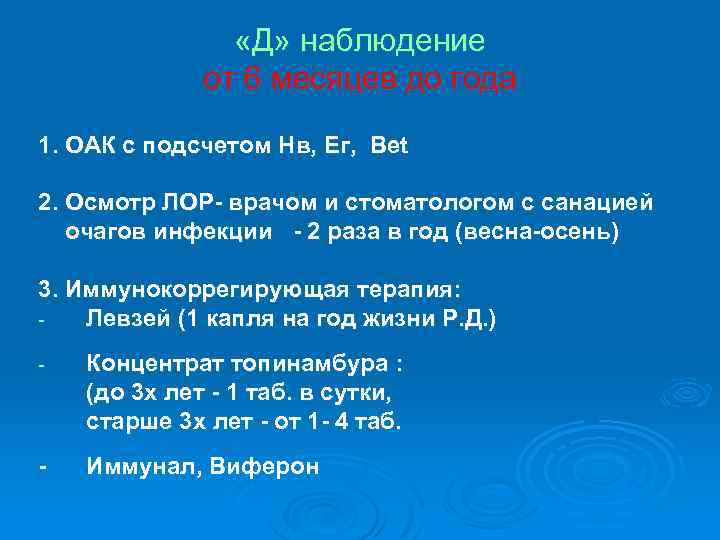 «Д» наблюдение
от 6 месяцев до года

1. ОАК с подсчетом Нв, Ег, Bet

2. Осмотр ЛОР- врачом и стоматологом с санацией очагов инфекции - 2 раза в год (весна-осень)

3. Иммунокоррегирующая терапия:
- Левзей (1 капля на год жизни Р.Д.)

- Концентрат топинамбура :
(до 3х лет - 1 таб. в сутки,
старше 3х лет - от 1- 4 таб.

- Иммунал, Виферон